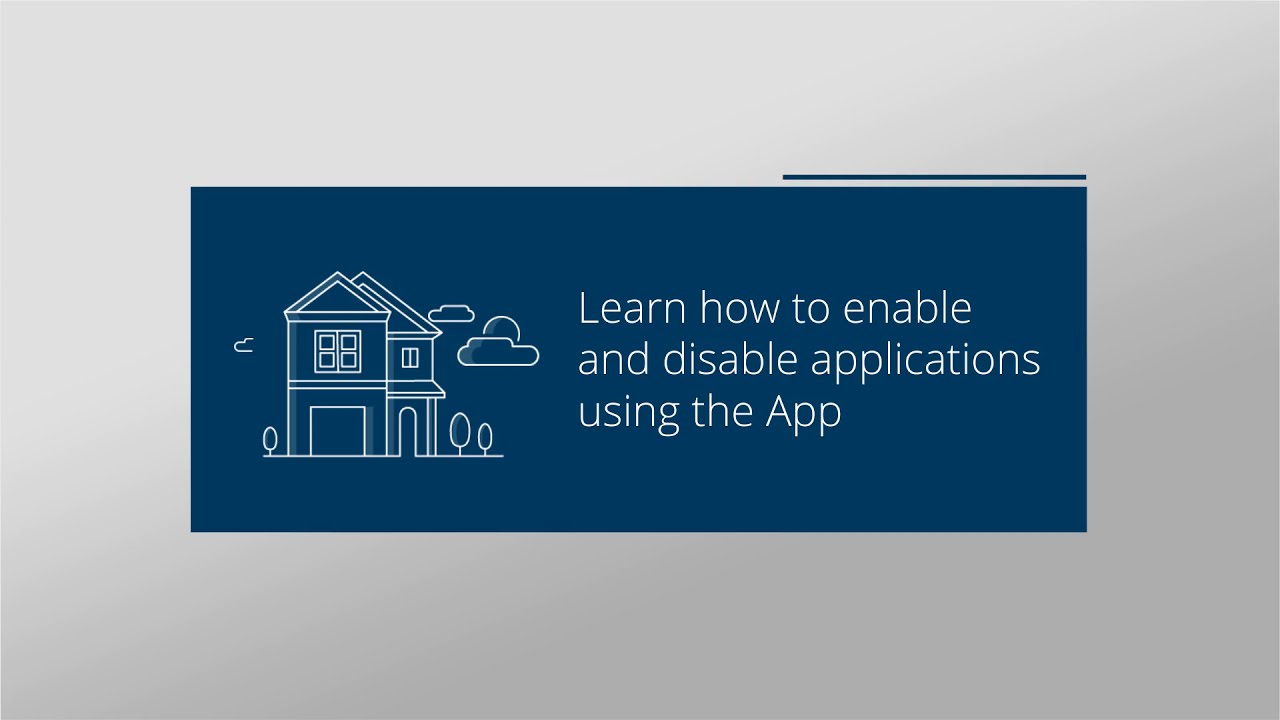 Learn how to enable and disable applications using the App